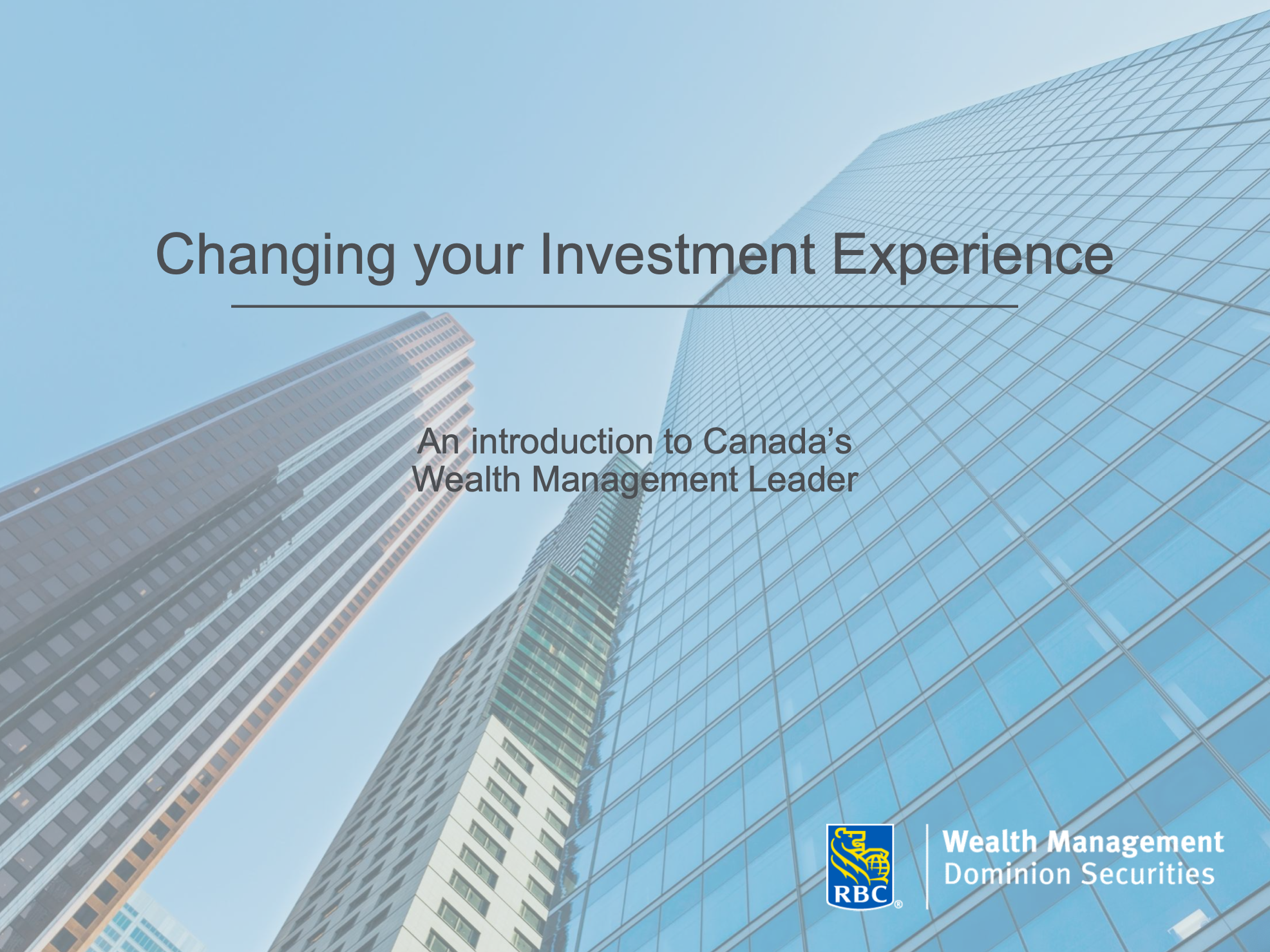 Changing your Investment Experience

An introduction to Canada's Wealth Management Leader

RBC®

Wealth Management
Dominion Securities